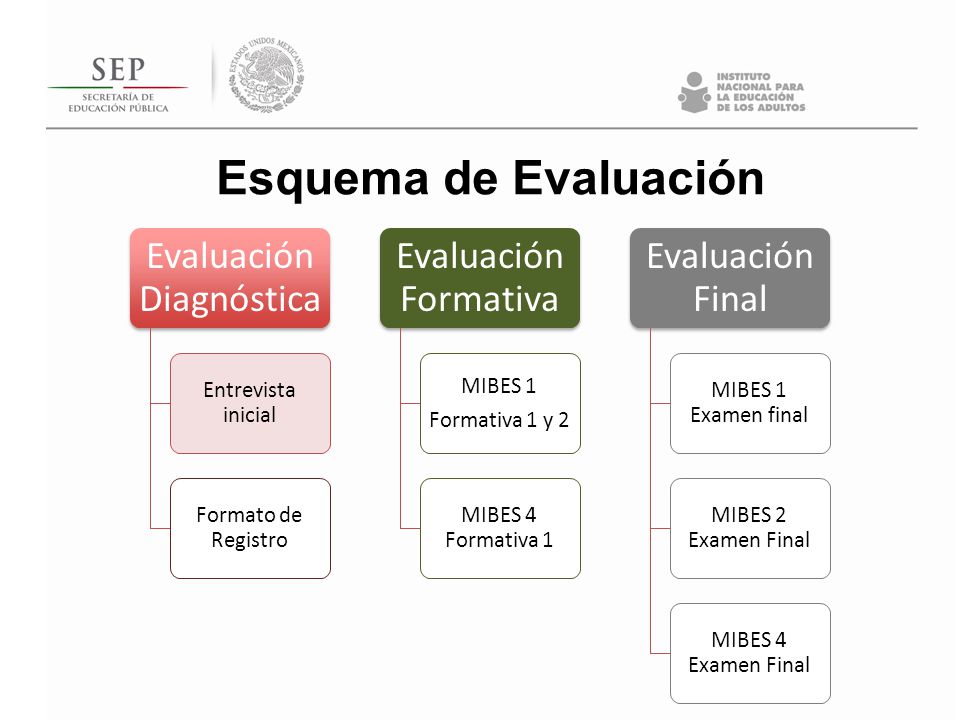 SEP
SECRETARÍA DE
EDUCACIÓN PÚBLICA

ESTADOS UNIDOS MEXICANOS

INSTITUTO
NACIONAL PARA
LA EDUCACIÓN
DE LOS ADULTOS

Esquema de Evaluación

Evaluación Diagnóstica

Entrevista inicial

Formato de Registro

Evaluación Formativa

MIBES 1
Formativa 1 y 2

MIBES 4
Formativa 1

Evaluación Final

MIBES 1
Examen final

MIBES 2
Examen Final

MIBES 4
Examen Final